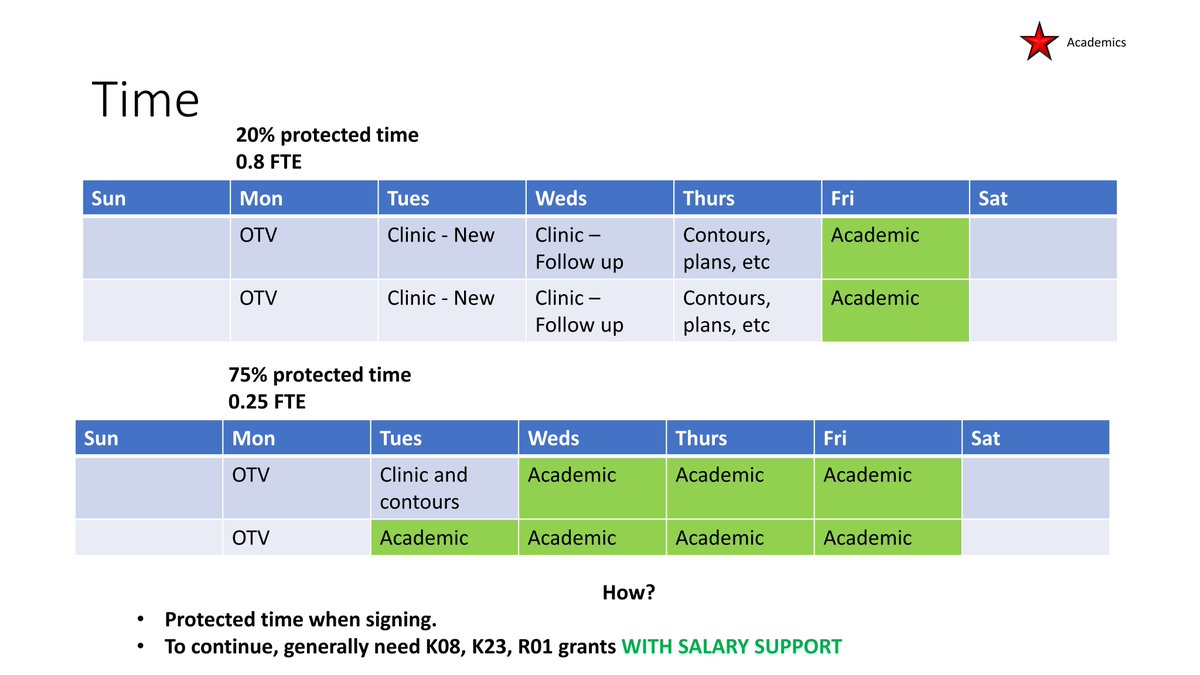 Academics

Time

20% protected time
0.8 FTE

| Sun | Mon | Tues | Weds | Thurs | Fri | Sat |
|---|---|---|---|---|---|---|
| | OTV | Clinic - New | Clinic – Follow up | Contours, plans, etc | Academic | |
| | OTV | Clinic - New | Clinic – Follow up | Contours, plans, etc | Academic | |

75% protected time
0.25 FTE

| Sun | Mon | Tues | Weds | Thurs | Fri | Sat |
|---|---|---|---|---|---|---|
| | OTV | Clinic and contours | Academic | Academic | Academic | |
| | OTV | Academic | Academic | Academic | Academic | |

How?

• Protected time when signing.
• To continue, generally need K08, K23, R01 grants WITH SALARY SUPPORT